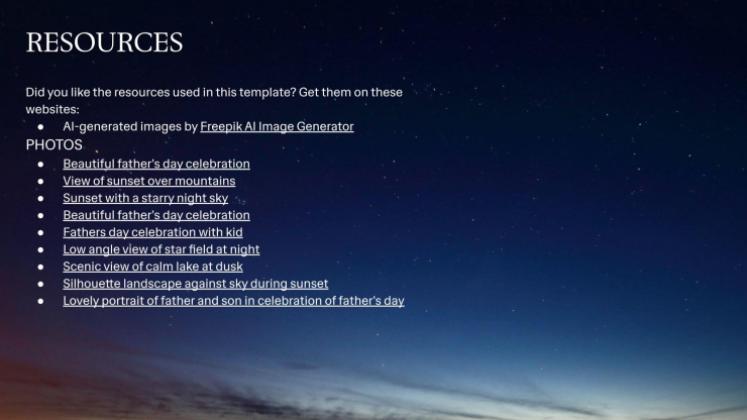 RESOURCES

Did you like the resources used in this template? Get them on these websites:

- AI-generated images by Freepik AI Image Generator

PHOTOS

- Beautiful father's day celebration
- View of sunset over mountains
- Sunset with a starry night sky
- Beautiful father's day celebration
- Fathers day celebration with kid
- Low angle view of star field at night
- Scenic view of calm lake at dusk
- Silhouette landscape against sky during sunset
- Lovely portrait of father and son in celebration of father's day